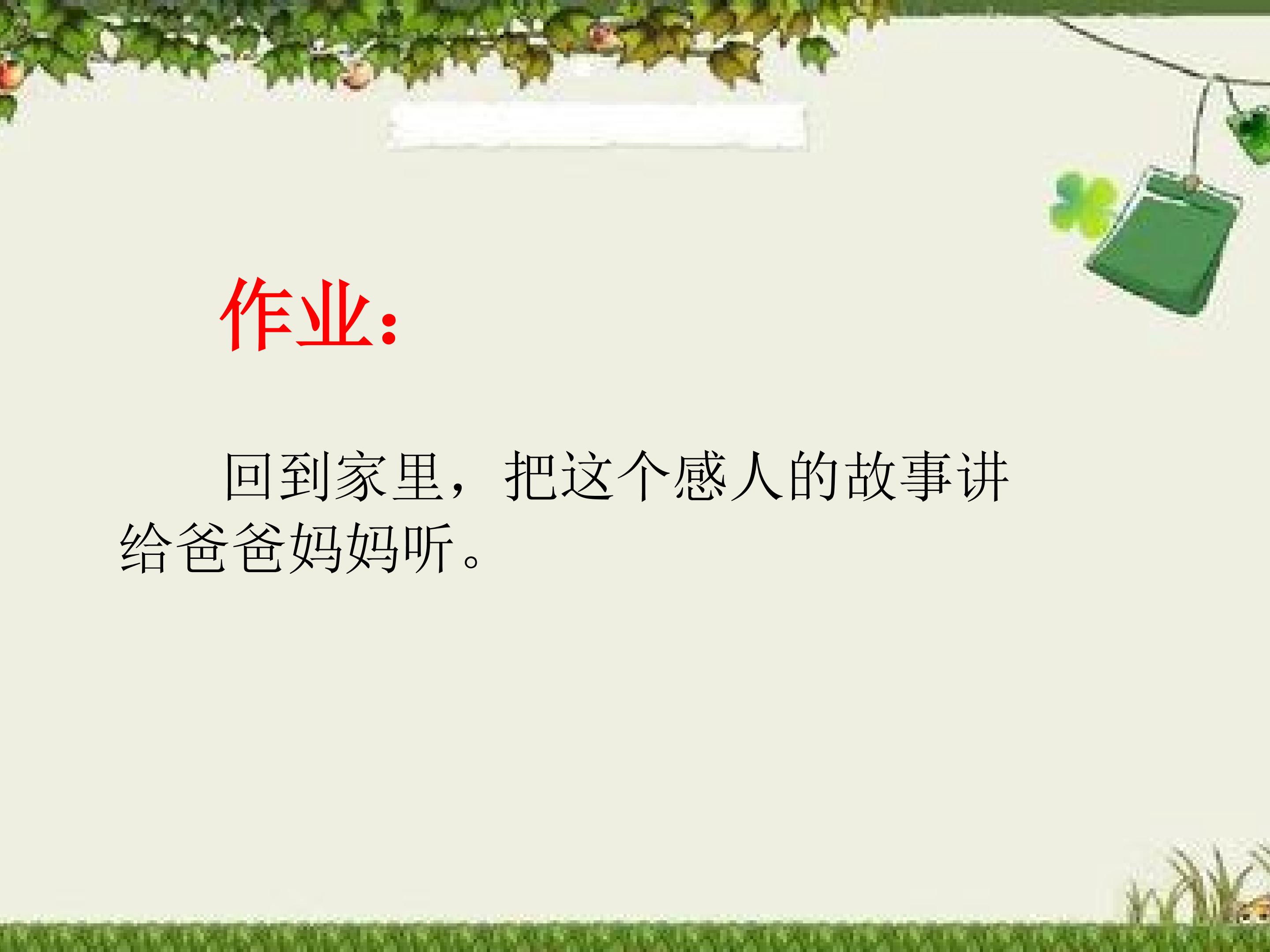 作业：

回到家里，把这个感人的故事讲给爸爸妈妈听。